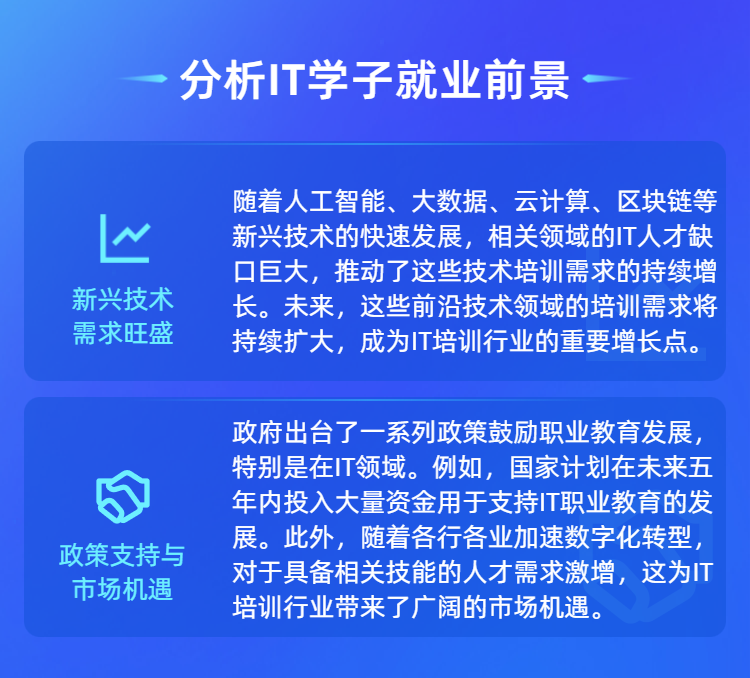 分析IT学子就业前景

新兴技术需求旺盛

随着人工智能、大数据、云计算、区块链等新兴技术的快速发展，相关领域的IT人才缺口巨大，推动了这些技术培训需求的持续增长。未来，这些前沿技术领域的培训需求将持续扩大，成为IT培训行业的重要增长点。

政策支持与市场机遇

政府出台了一系列政策鼓励职业教育发展，特别是在IT领域。例如，国家计划在未来五年内投入大量资金用于支持IT职业教育的发展。此外，随着各行各业加速数字化转型，对于具备相关技能的人才需求激增，这为IT培训行业带来了广阔的市场机遇。